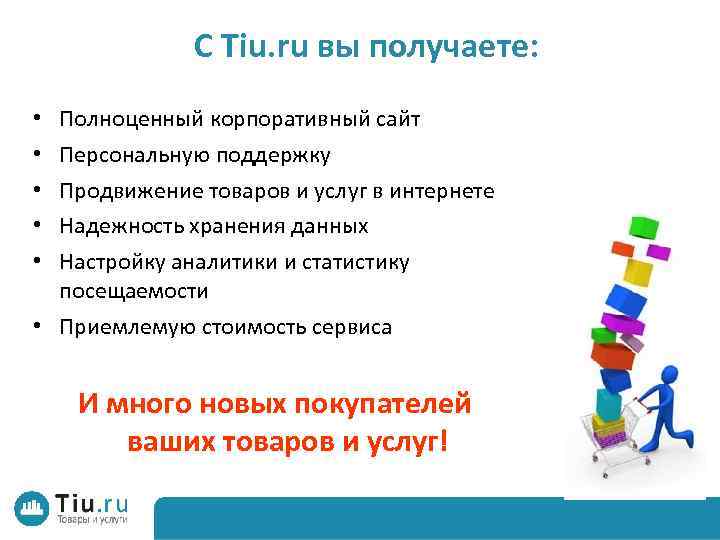 С Tiu.ru вы получаете:

• Полноценный корпоративный сайт
• Персональную поддержку
• Продвижение товаров и услуг в интернете
• Надежность хранения данных
• Настройку аналитики и статистику посещаемости
• Приемлемую стоимость сервиса

И много новых покупателей ваших товаров и услуг!

Tiu.ru
Товары и услуги